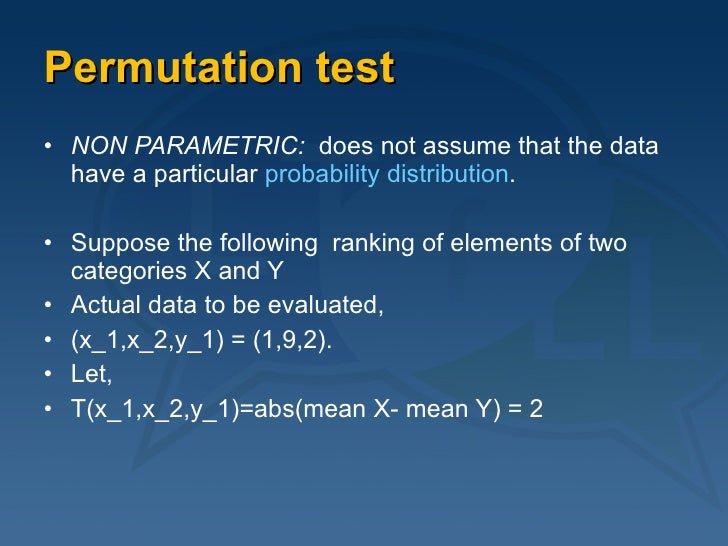 Permutation test

• NON PARAMETRIC: does not assume that the data have a particular probability distribution.

• Suppose the following ranking of elements of two categories X and Y
• Actual data to be evaluated,
• (x_1,x_2,y_1) = (1,9,2).
• Let,
• T(x_1,x_2,y_1)=abs(mean X- mean Y) = 2